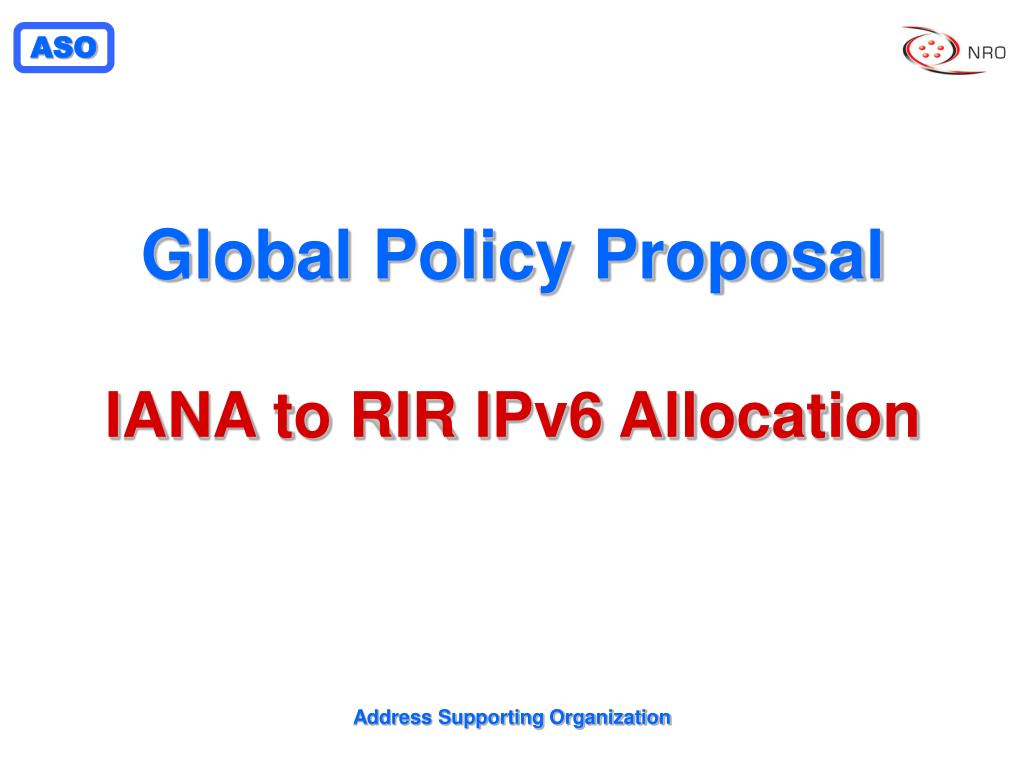 ASO

NRO

Global Policy Proposal

IANA to RIR IPv6 Allocation

Address Supporting Organization